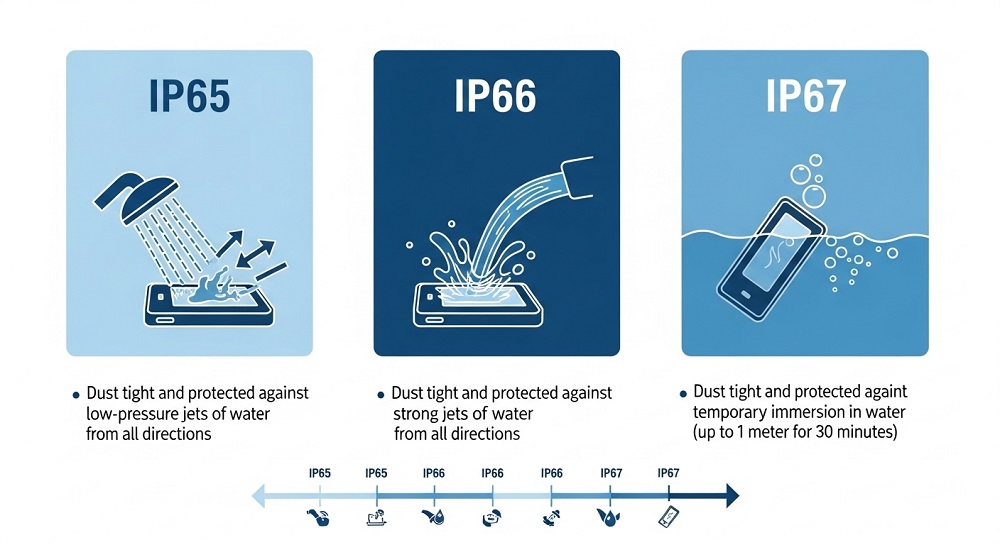 IP65

IP66

IP67

• Dust tight and protected against low-pressure jets of water from all directions

• Dust tight and protected against strong jets of water from all directions

• Dust tight and protected againt temporary immersion in water (up to 1 meter for 30 minutes)

IP65 IP65 IP66 IP66 IP66 IP67 IP67